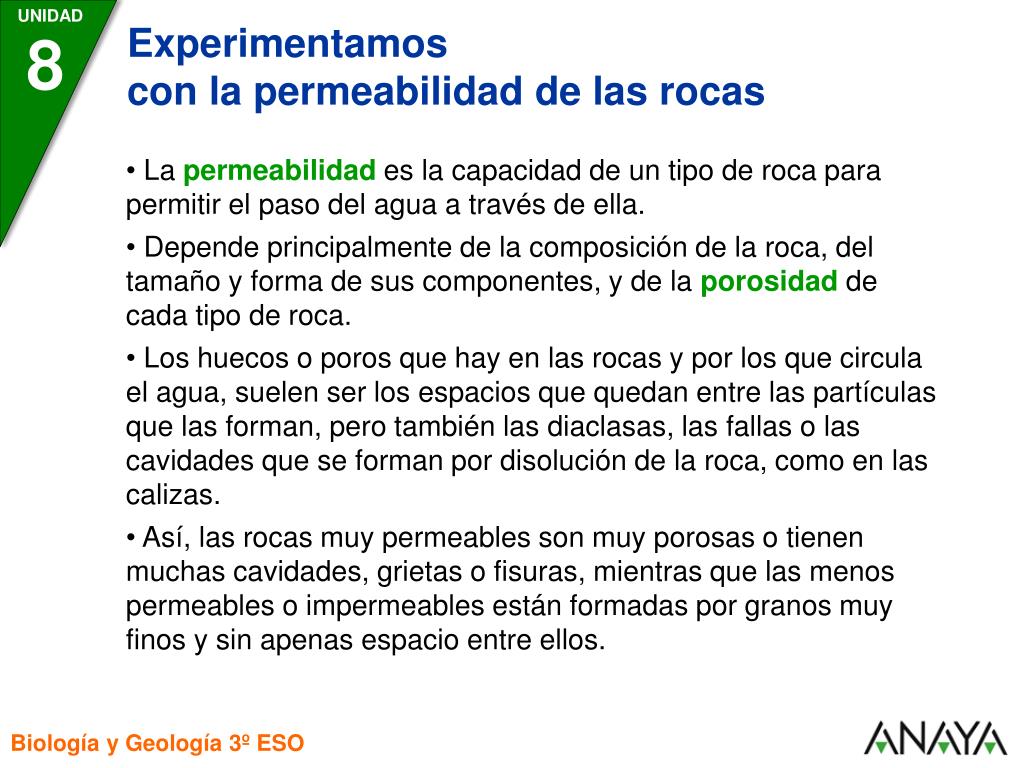 UNIDAD
8

Experimentamos
con la permeabilidad de las rocas

• La permeabilidad es la capacidad de un tipo de roca para permitir el paso del agua a través de ella.

• Depende principalmente de la composición de la roca, del tamaño y forma de sus componentes, y de la porosidad de cada tipo de roca.

• Los huecos o poros que hay en las rocas y por los que circula el agua, suelen ser los espacios que quedan entre las partículas que las forman, pero también las diaclasas, las fallas o las cavidades que se forman por disolución de la roca, como en las calizas.

• Así, las rocas muy permeables son muy porosas o tienen muchas cavidades, grietas o fisuras, mientras que las menos permeables o impermeables están formadas por granos muy finos y sin apenas espacio entre ellos.

Biología y Geología 3º ESO

ANAYA